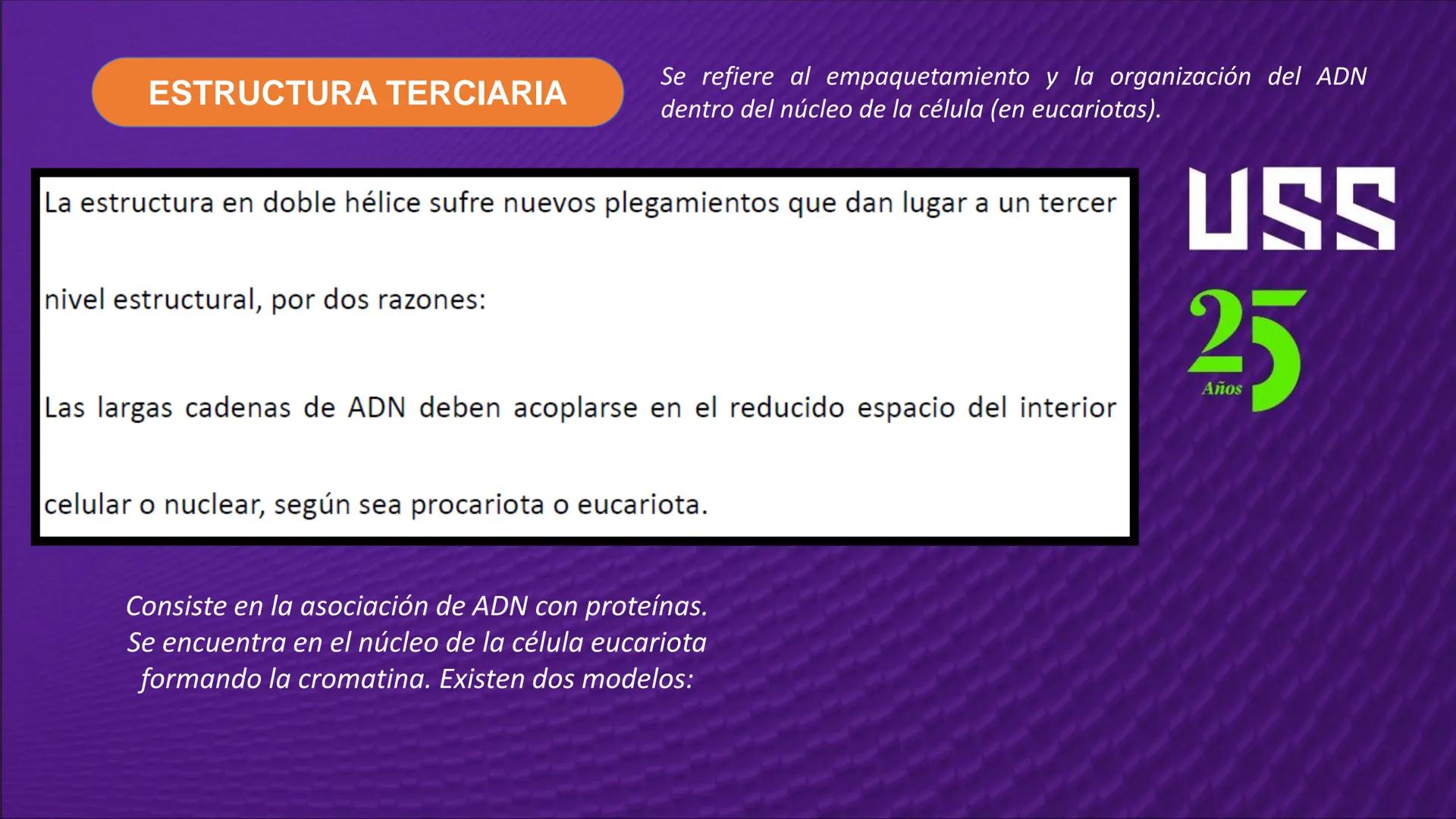 ESTRUCTURA TERCIARIA

Se refiere al empaquetamiento y la organización del ADN dentro del núcleo de la célula (en eucariotas).

La estructura en doble hélice sufre nuevos plegamientos que dan lugar a un tercer nivel estructural, por dos razones:

Las largas cadenas de ADN deben acoplarse en el reducido espacio del interior celular o nuclear, según sea procariota o eucariota.

USS

25 Años

Consiste en la asociación de ADN con proteínas. Se encuentra en el núcleo de la célula eucariota formando la cromatina. Existen dos modelos: